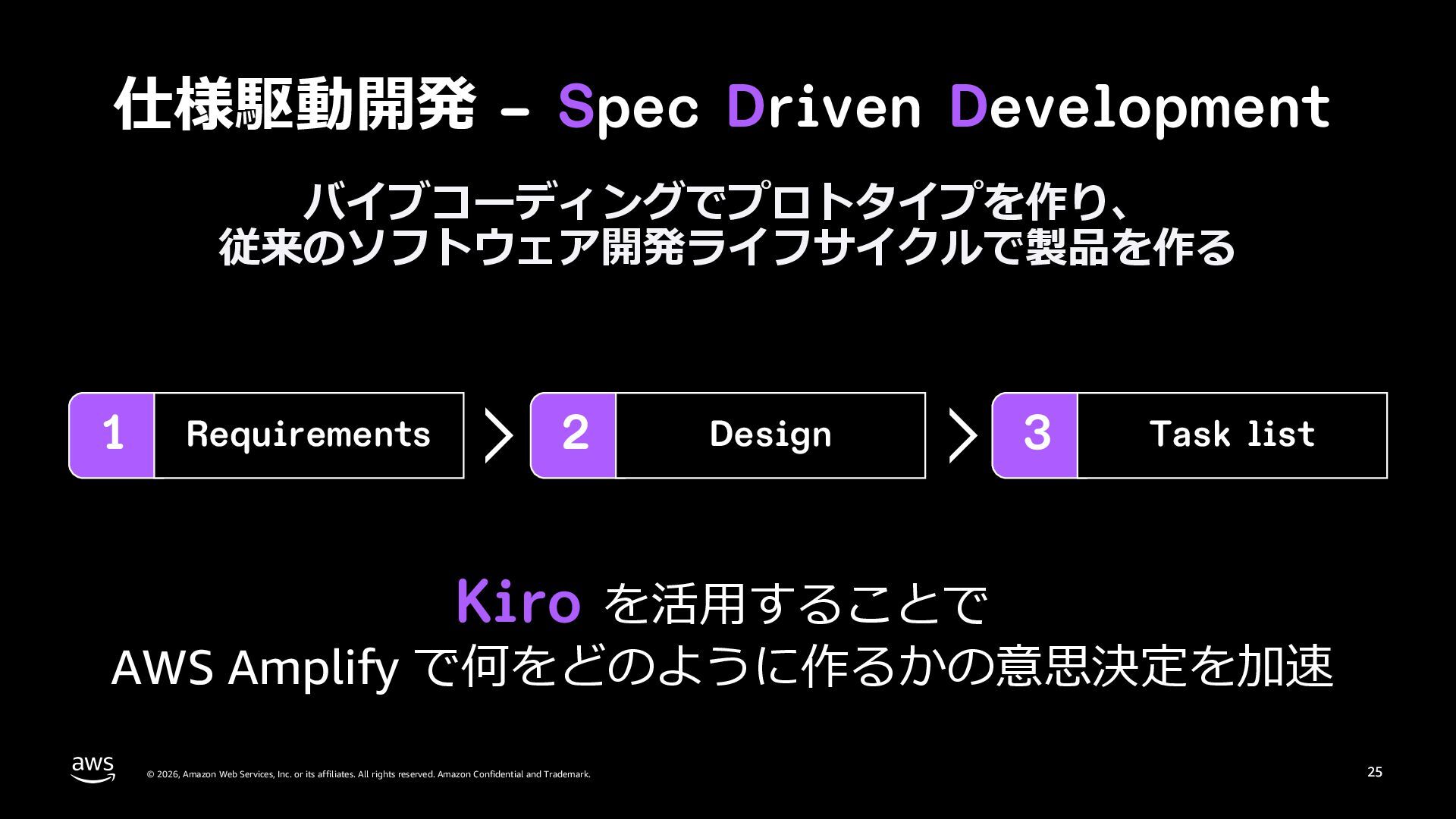 仕様駆動開発 – Spec Driven Development

バイブコーディングでプロトタイプを作り、
従来のソフトウェア開発ライフサイクルで製品を作る

1 Requirements

2 Design

3 Task list

Kiro を活用することで
AWS Amplify で何をどのように作るかの意思決定を加速

aws

© 2026, Amazon Web Services, Inc. or its affiliates. All rights reserved. Amazon Confidential and Trademark.

25